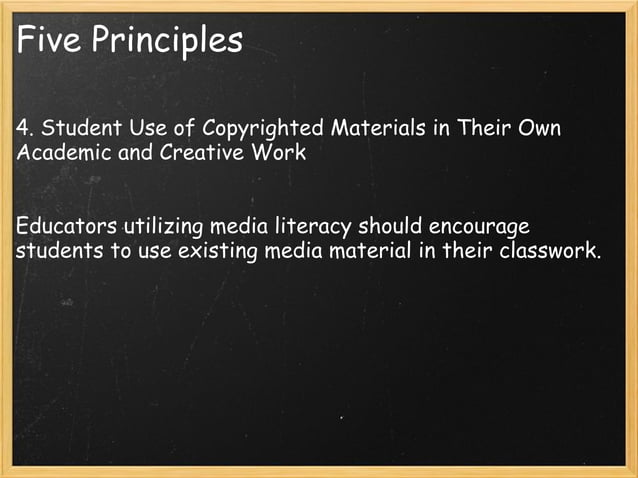 Five Principles

4. Student Use of Copyrighted Materials in Their Own Academic and Creative Work

Educators utilizing media literacy should encourage students to use existing media material in their classwork.